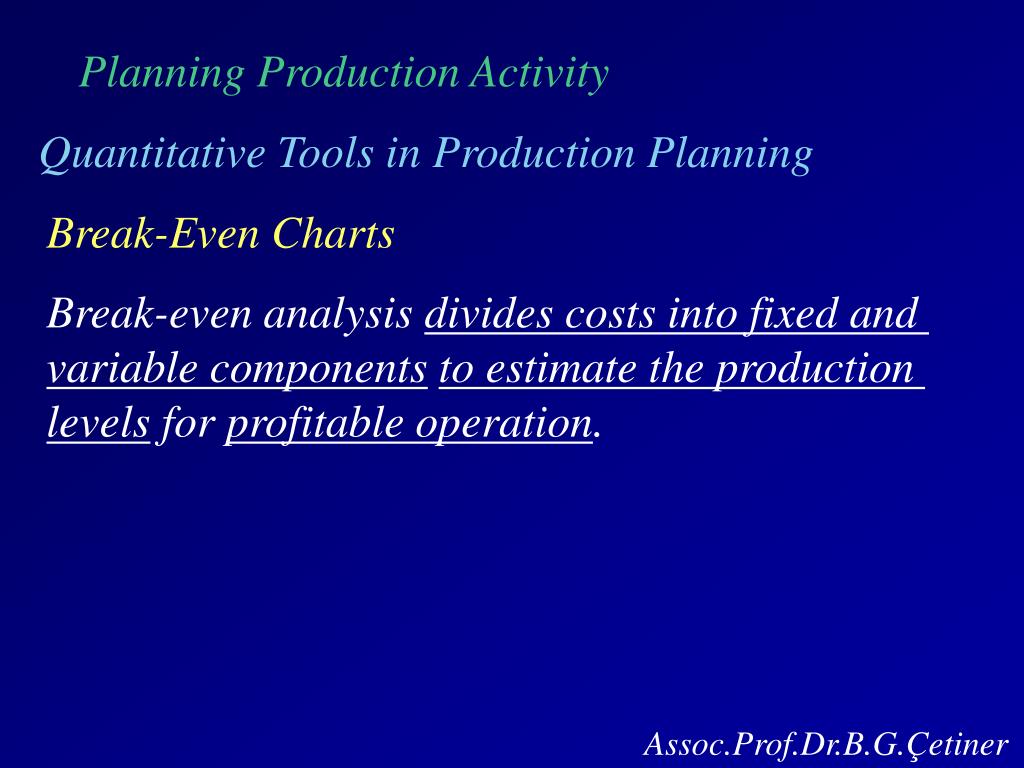 Planning Production Activity

Quantitative Tools in Production Planning

Break-Even Charts

Break-even analysis divides costs into fixed and variable components to estimate the production levels for profitable operation.

Assoc.Prof.Dr.B.G.Çetiner